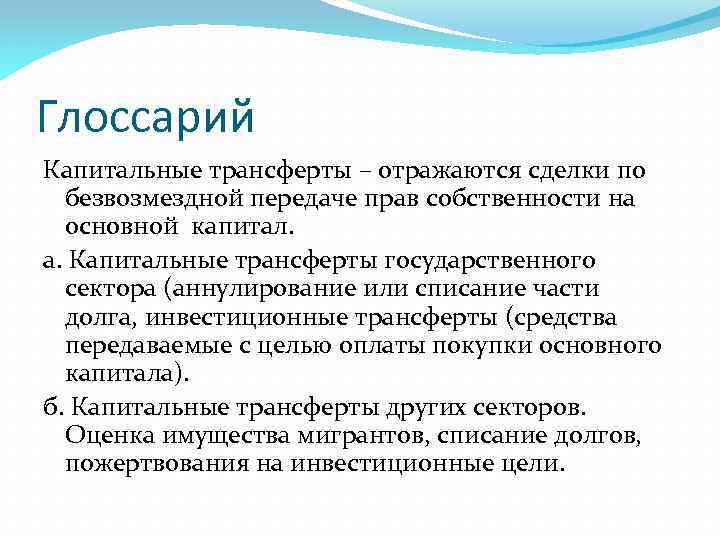 Глоссарий

Капитальные трансферты – отражаются сделки по безвозмездной передаче прав собственности на основной капитал.

а. Капитальные трансферты государственного сектора (аннулирование или списание части долга, инвестиционные трансферты (средства передаваемые с целью оплаты покупки основного капитала).

б. Капитальные трансферты других секторов. Оценка имущества мигрантов, списание долгов, пожертвования на инвестиционные цели.